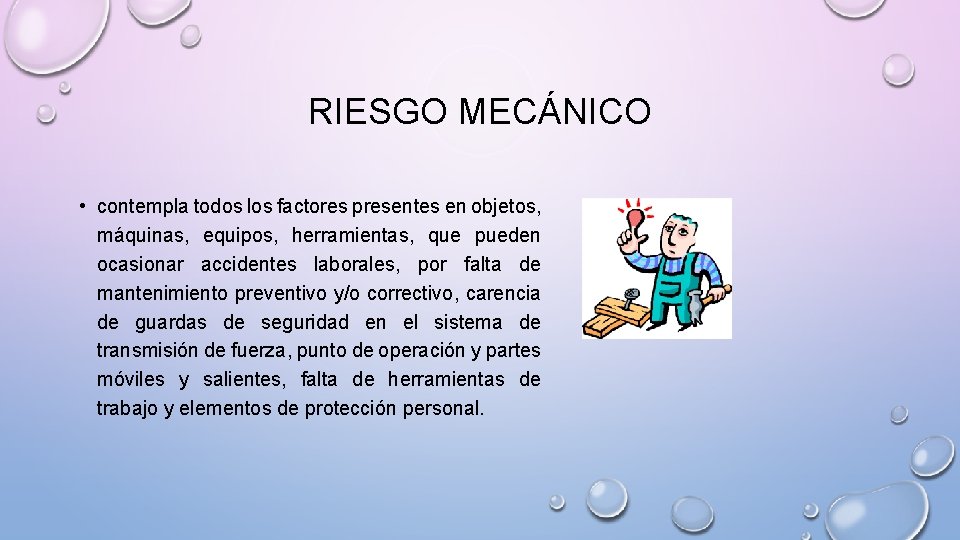 RIESGO MECÁNICO

• contempla todos los factores presentes en objetos, máquinas, equipos, herramientas, que pueden ocasionar accidentes laborales, por falta de mantenimiento preventivo y/o correctivo, carencia de guardas de seguridad en el sistema de transmisión de fuerza, punto de operación y partes móviles y salientes, falta de herramientas de trabajo y elementos de protección personal.